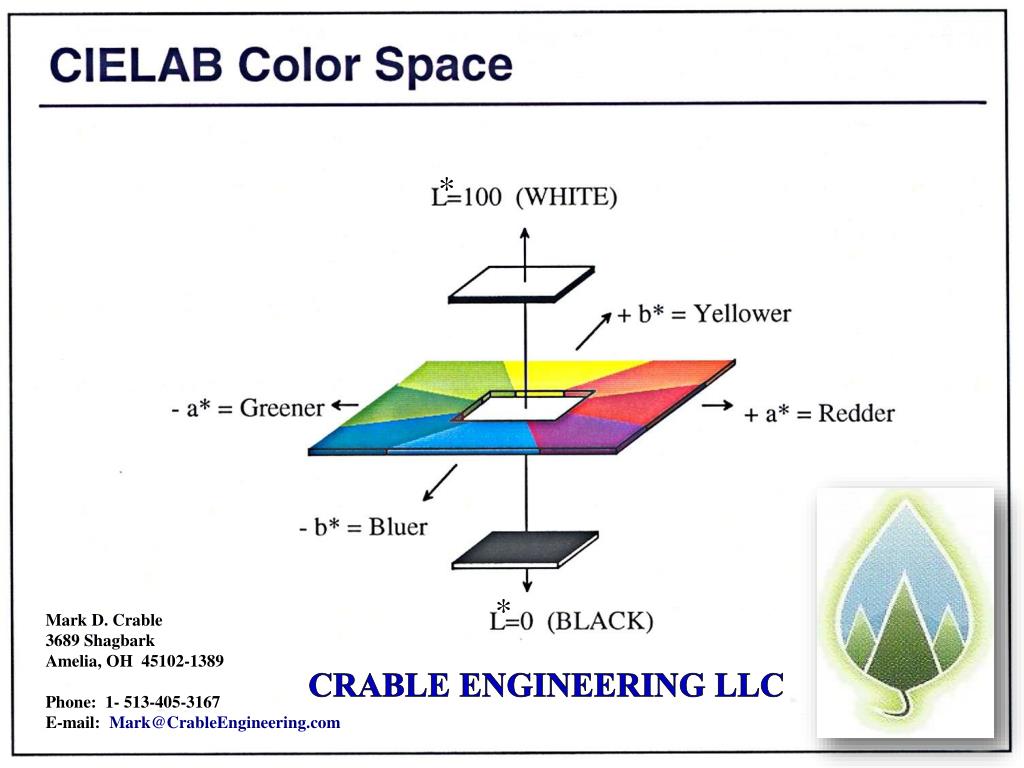 CIELAB Color Space

L*=100 (WHITE)

+ b* = Yellower

- a* = Greener

+ a* = Redder

- b* = Bluer

L*=0 (BLACK)

Mark D. Crable
3689 Shagbark
Amelia, OH 45102-1389

Phone: 1- 513-405-3167
E-mail: Mark@CrableEngineering.com

CRABLE ENGINEERING LLC